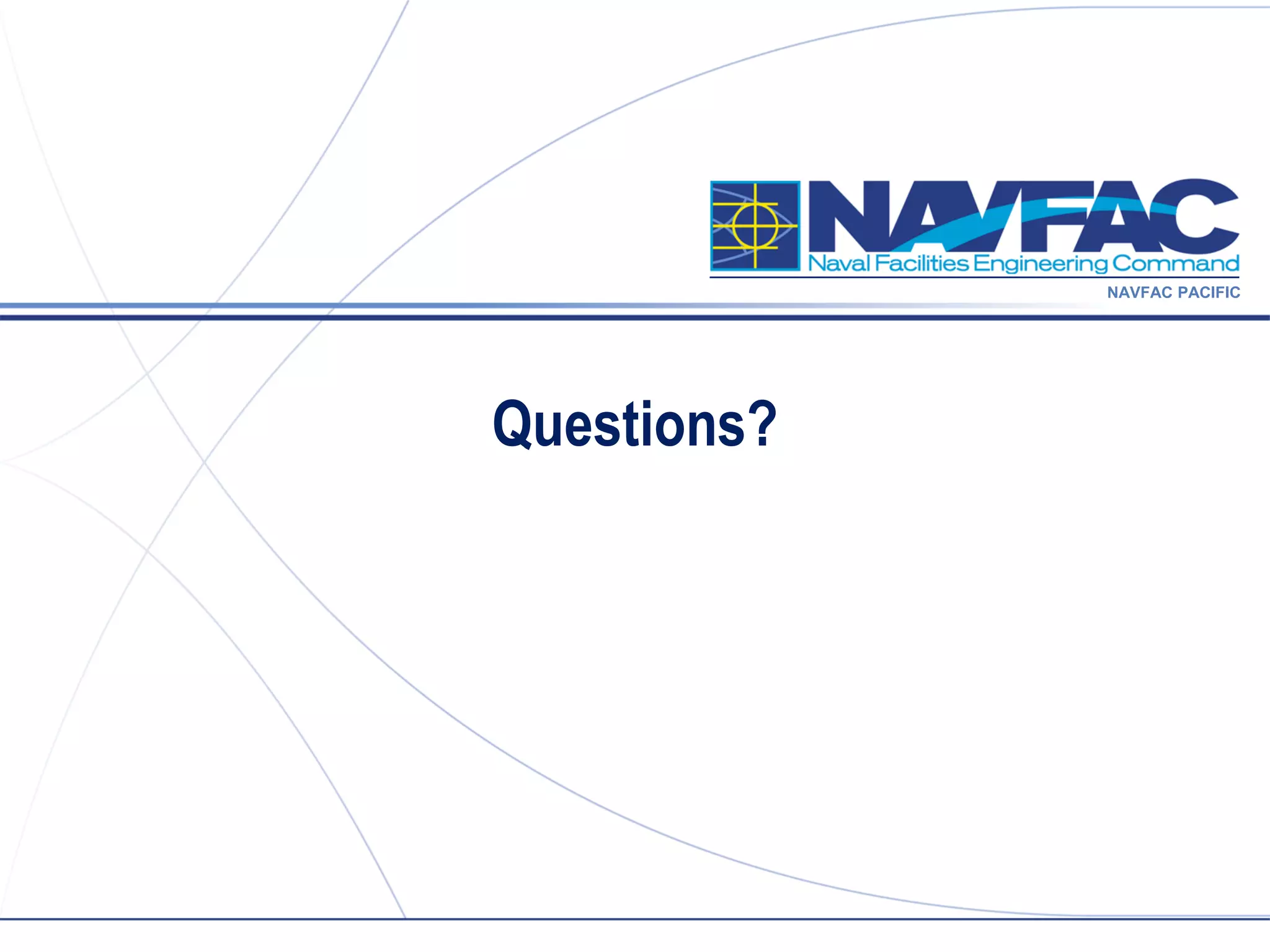 NAVFAC
Naval Facilities Engineering Command
NAVFAC PACIFIC

Questions?